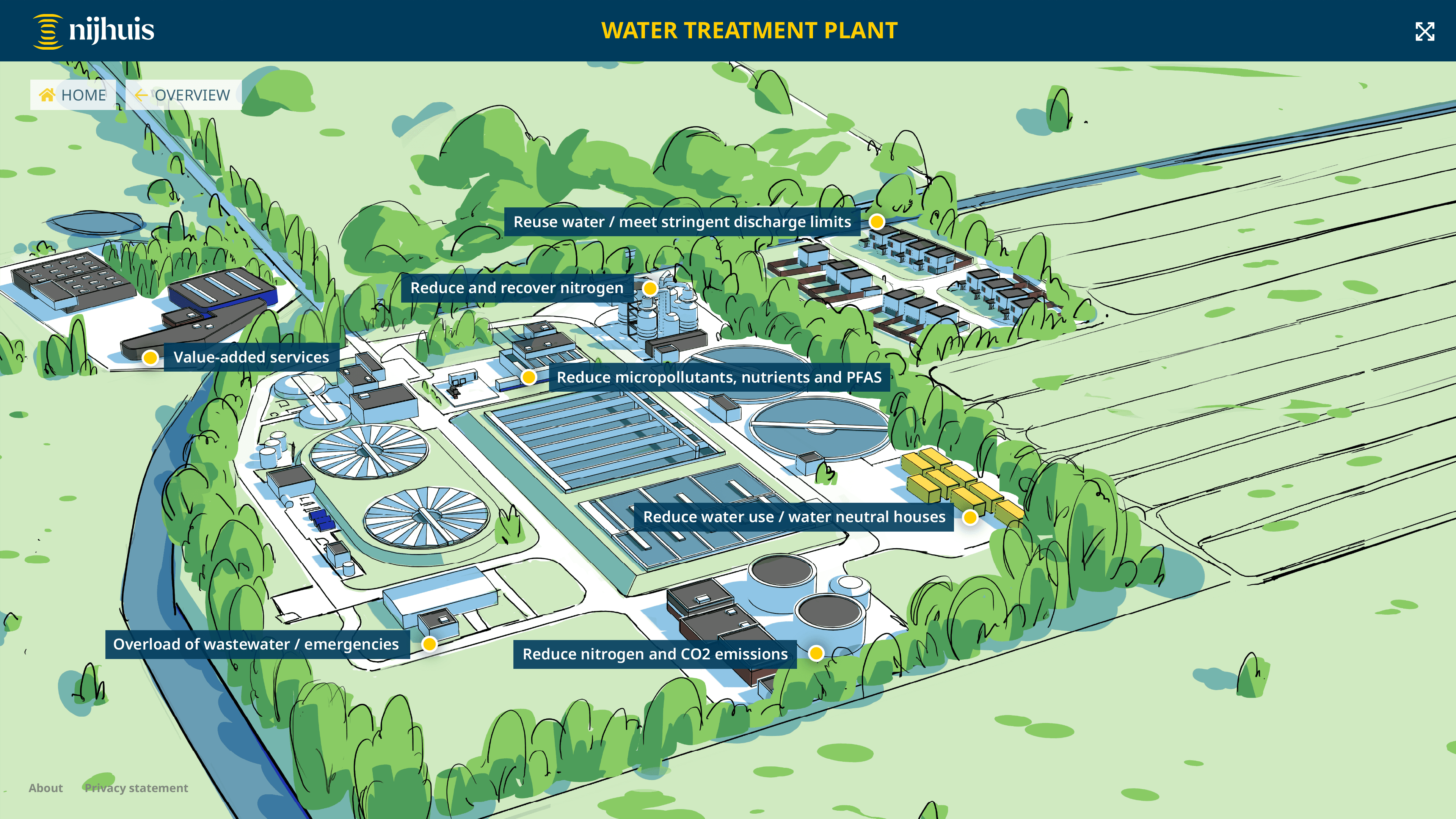 nijhuis

WATER TREATMENT PLANT

HOME

OVERVIEW

Reuse water / meet stringent discharge limits

Reduce and recover nitrogen

Value-added services

Reduce micropollutants, nutrients and PFAS

Reduce water use / water neutral houses

Overload of wastewater / emergencies

Reduce nitrogen and CO2 emissions

About

Privacy statement